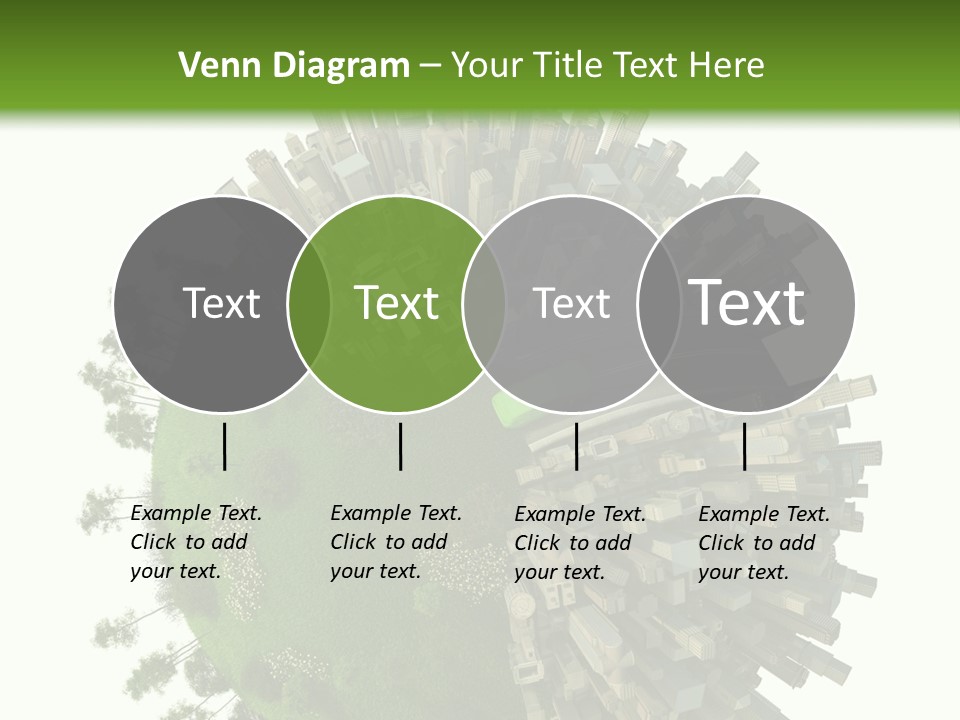 Venn Diagram – Your Title Text Here

Text

Text

Text

Text

Example Text. Click to add your text.

Example Text. Click to add your text.

Example Text. Click to add your text.

Example Text. Click to add your text.